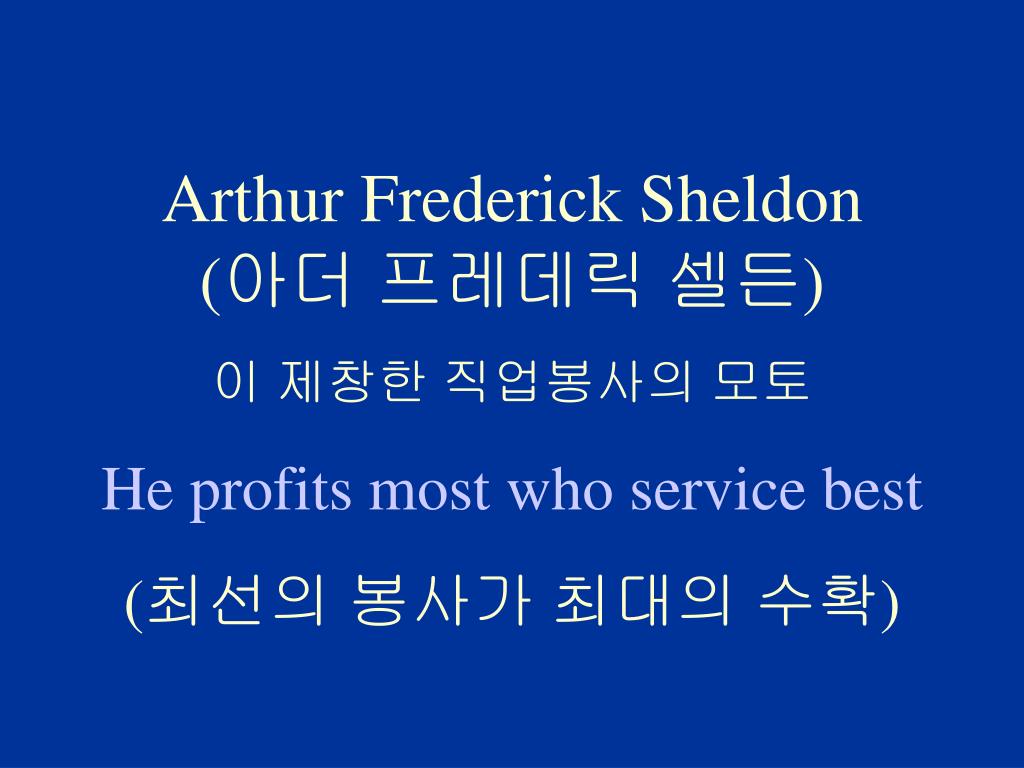 Arthur Frederick Sheldon
(아더 프레데릭 셀든)

이 제창한 직업봉사의 모토

He profits most who service best

(최선의 봉사가 최대의 수확)